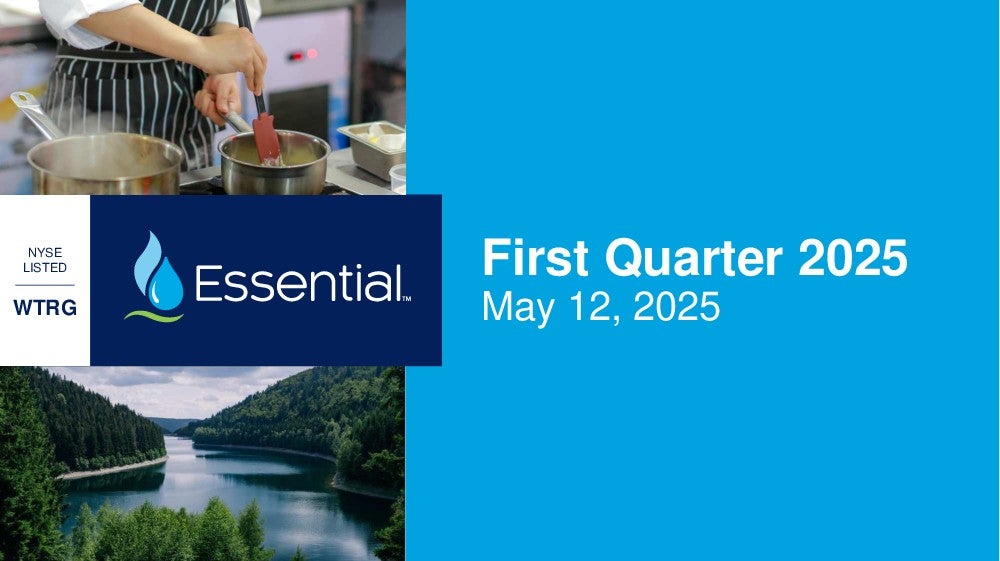 NYSE LISTED

WTRG

Essential™

First Quarter 2025
May 12, 2025